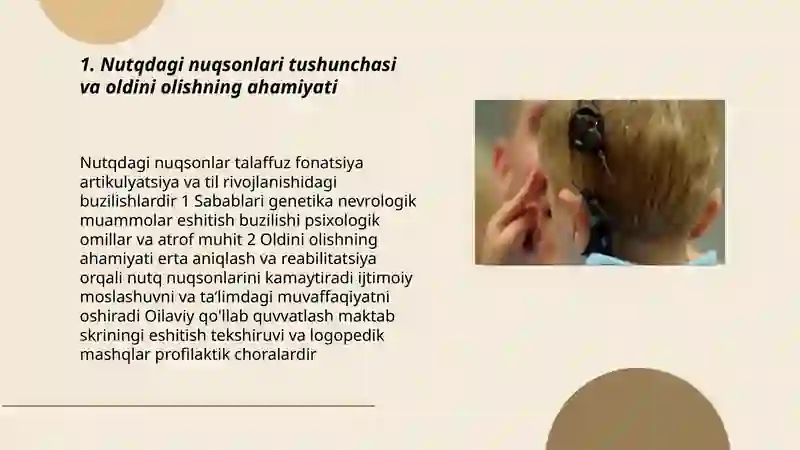 1. Nutqdagi nuqsonlari tushunchasi va oldini olishning ahamiyati

Nutqdagi nuqsonlar talaffuz fonatsiya artikulyatsiya va til rivojlanishidagi buzilishlardir 1 Sabablari genetika nevrologik muammolar eshitish buzilishi psixologik omillar va atrof muhit 2 Oldini olishning ahamiyati erta aniqlash va reabilitatsiya orqali nutq nuqsonlarini kamaytiradi ijtimoiy moslashuvni va ta'limdagi muvaffaqiyatni oshiradi Oilaviy qo'llab quvvatlash maktab skriningi eshitish tekshiruvi va logopedik mashqlar profilaktik choralardir